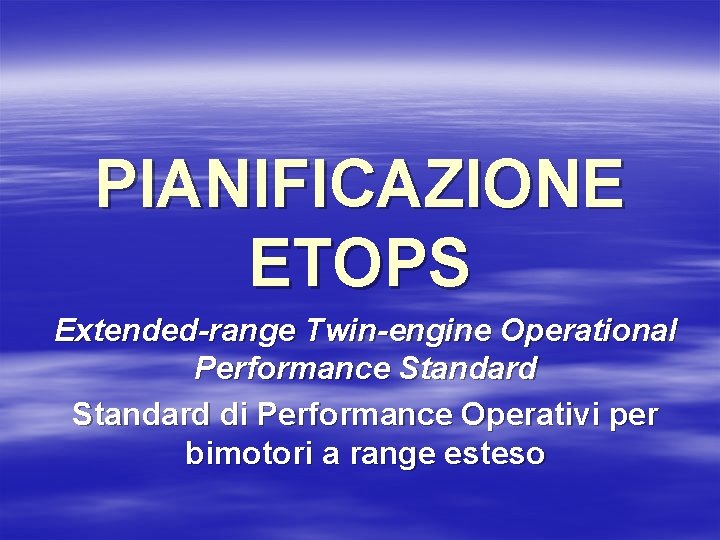 PIANIFICAZIONE ETOPS

Extended-range Twin-engine Operational Performance Standard

Standard di Performance Operativi per bimotori a range esteso